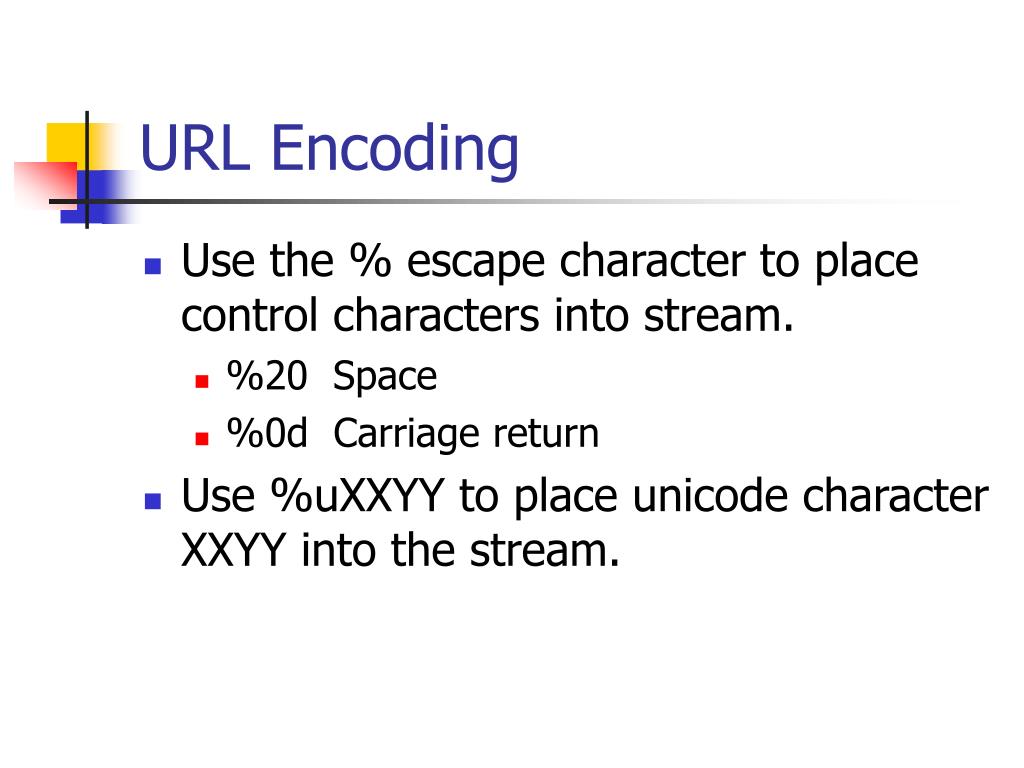 URL Encoding

- Use the % escape character to place control characters into stream.
  - %20 Space
  - %0d Carriage return
- Use %uXXYY to place unicode character XXYY into the stream.